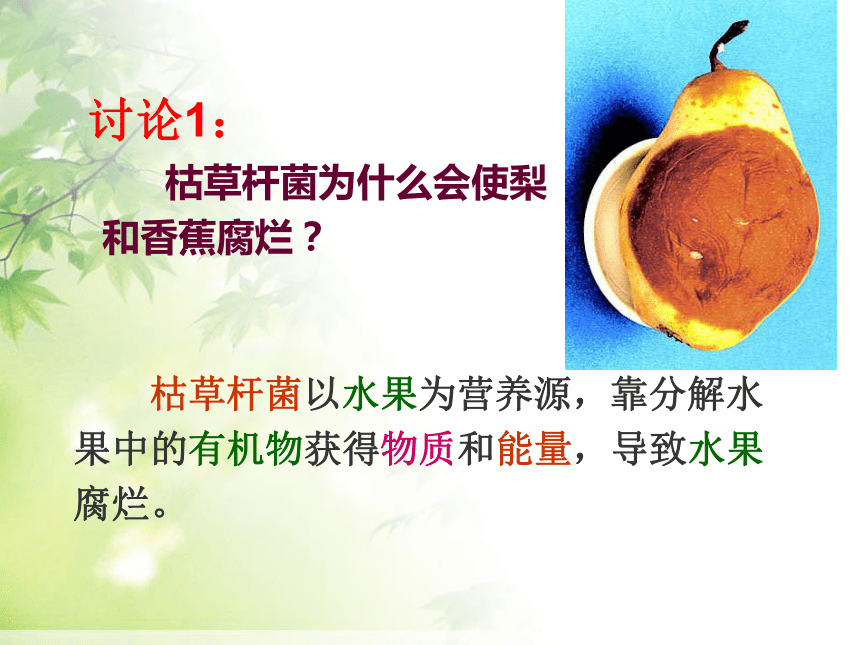 讨论1：

枯草杆菌为什么会使梨和香蕉腐烂？

枯草杆菌以水果为营养源，靠分解水果中的有机物获得物质和能量，导致水果腐烂。